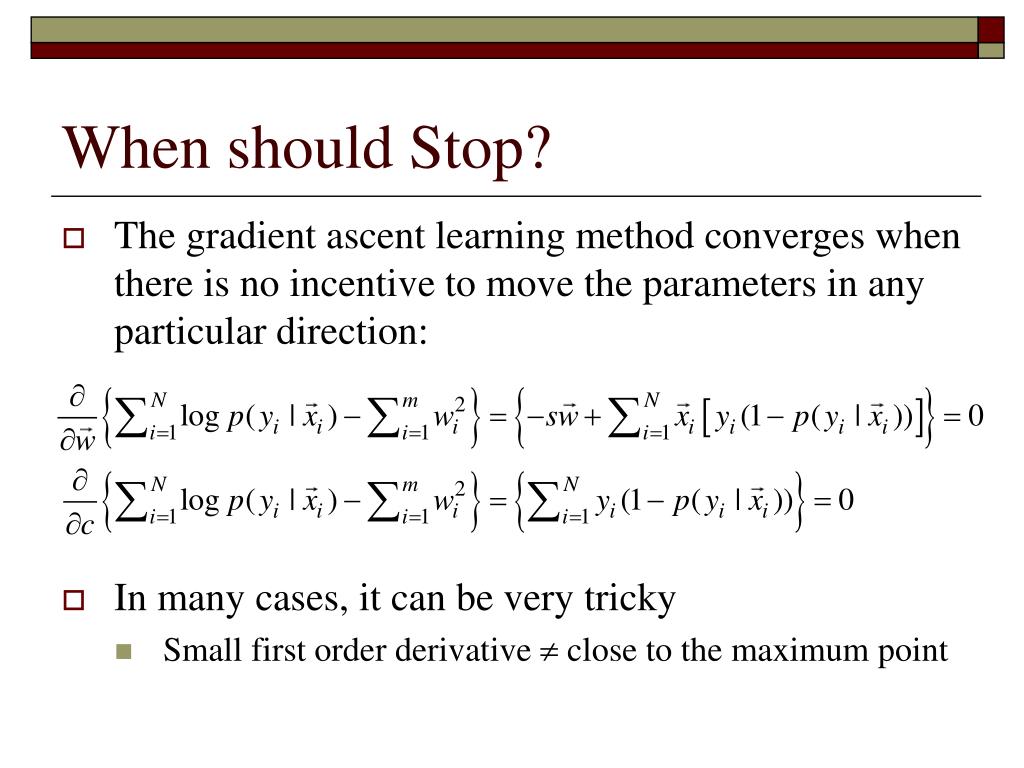 When should Stop?

The gradient ascent learning method converges when there is no incentive to move the parameters in any particular direction:

$\frac{\partial}{\partial \vec{w}}\left\{\sum_{i=1}^{N}\log p(y_i \mid \vec{x}_i)-\sum_{i=1}^{m}w_i^2\right\}=\left\{-s\vec{w}+\sum_{i=1}^{N}\vec{x}_i\left[y_i(1-p(y_i \mid \vec{x}_i))\right]\right\}=0$

$\frac{\partial}{\partial c}\left\{\sum_{i=1}^{N}\log p(y_i \mid \vec{x}_i)-\sum_{i=1}^{m}w_i^2\right\}=\left\{\sum_{i=1}^{N}y_i(1-p(y_i \mid \vec{x}_i))\right\}=0$

In many cases, it can be very tricky

Small first order derivative $\neq$ close to the maximum point